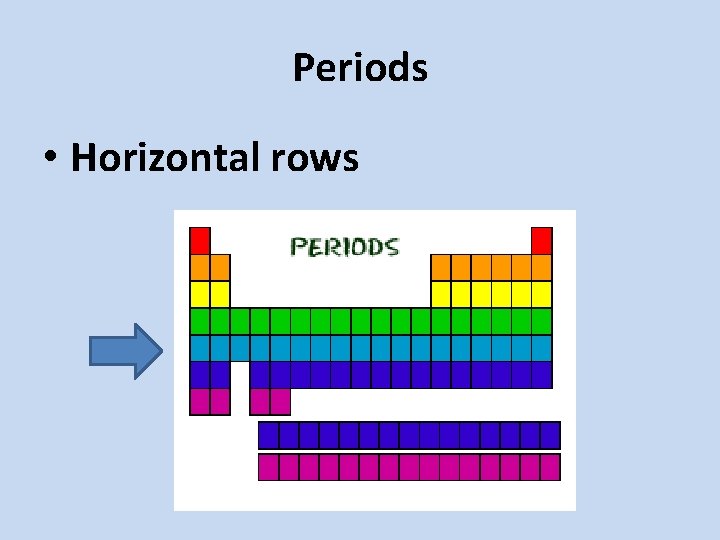 Periods

• Horizontal rows

PERIODS